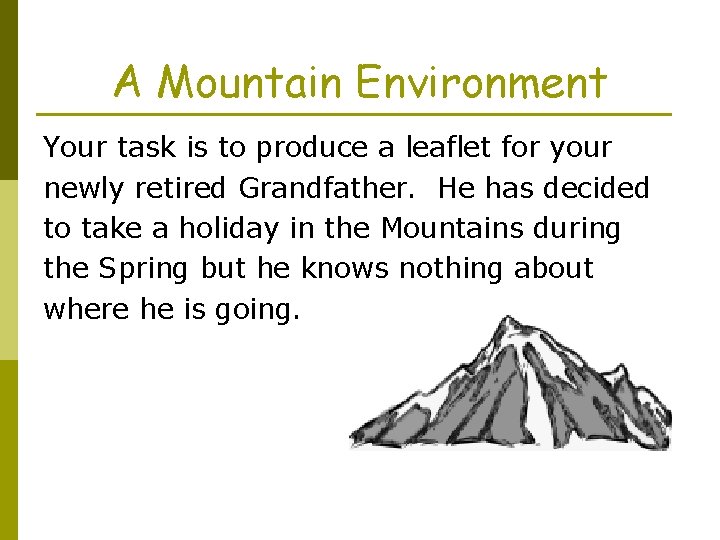 A Mountain Environment

Your task is to produce a leaflet for your newly retired Grandfather.  He has decided to take a holiday in the Mountains during the Spring but he knows nothing about where he is going.